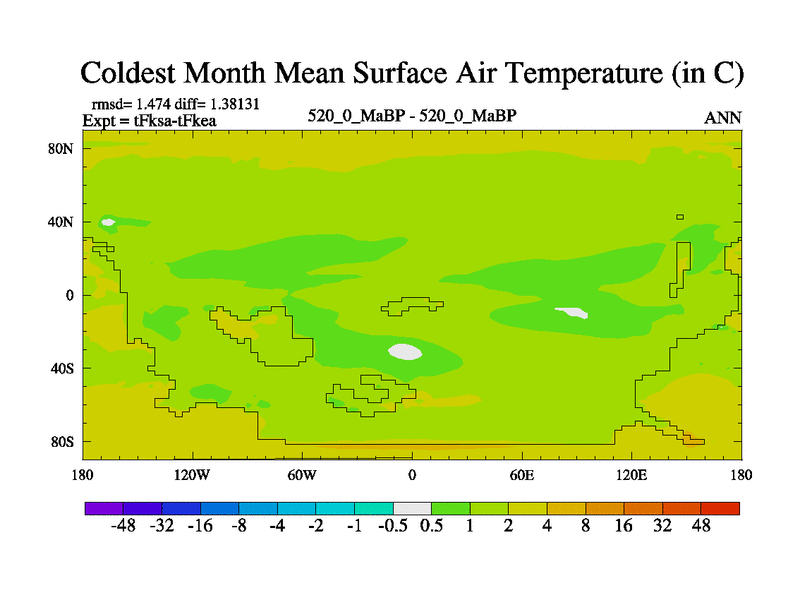 Coldest Month Mean Surface Air Temperature (in C)

rmsd= 1.474 diff= 1.38131
Expt = tFksa-tFkea

520_0_MaBP - 520_0_MaBP

ANN

80N
40N
0
40S
80S

180 120W 60W 0 60E 120E 180

-48 -32 -16 -8 -4 -2 -1 -0.5 0.5 1 2 4 8 16 32 48